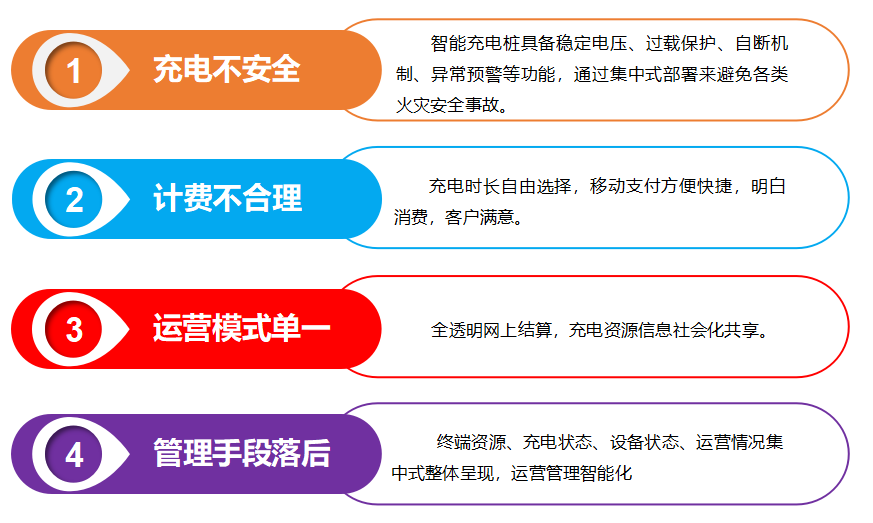 1 充电不安全

智能充电桩具备稳定电压、过载保护、自断机制、异常预警等功能，通过集中式部署来避免各类火灾安全事故。

2 计费不合理

充电时长自由选择，移动支付方便快捷，明白消费，客户满意。

3 运营模式单一

全透明网上结算，充电资源信息社会化共享。

4 管理手段落后

终端资源、充电状态、设备状态、运营情况集中式整体呈现，运营管理智能化